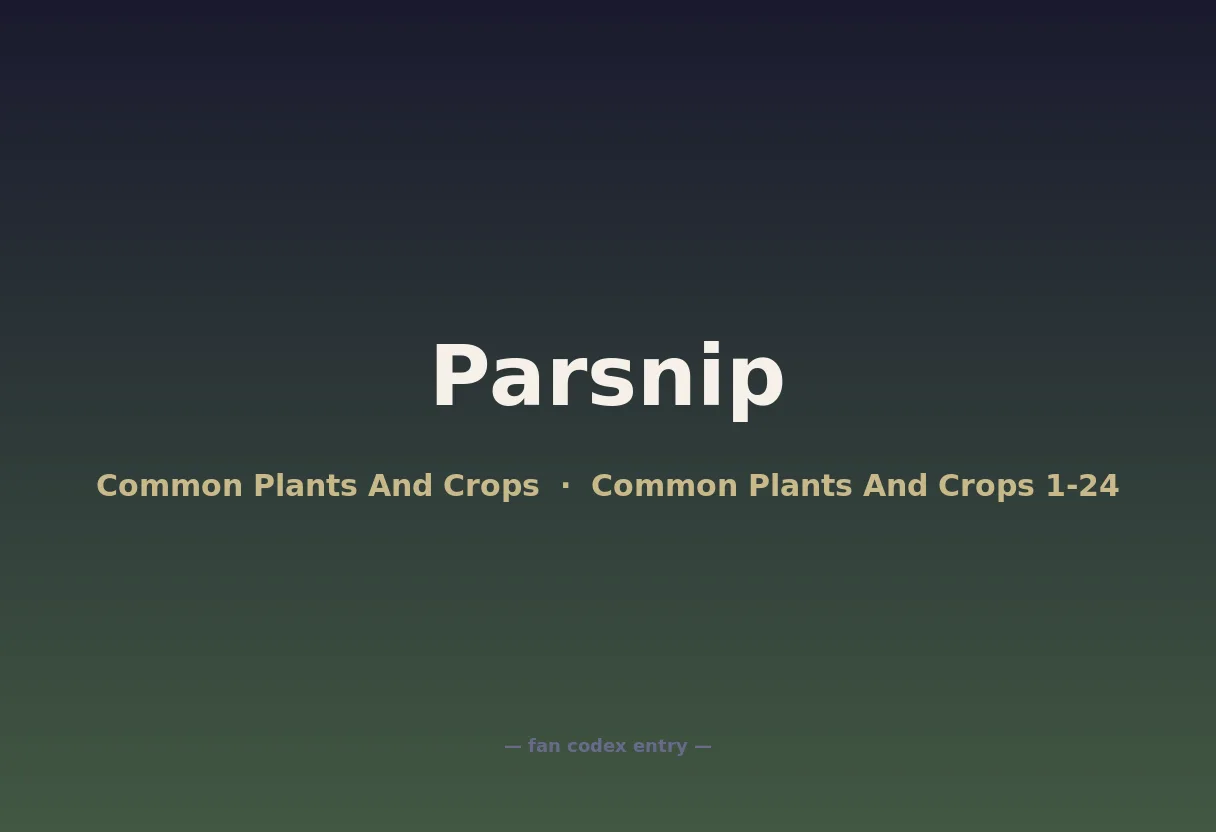 Parsnip

Common Plants And Crops · Common Plants And Crops 1-24

— fan codex entry —